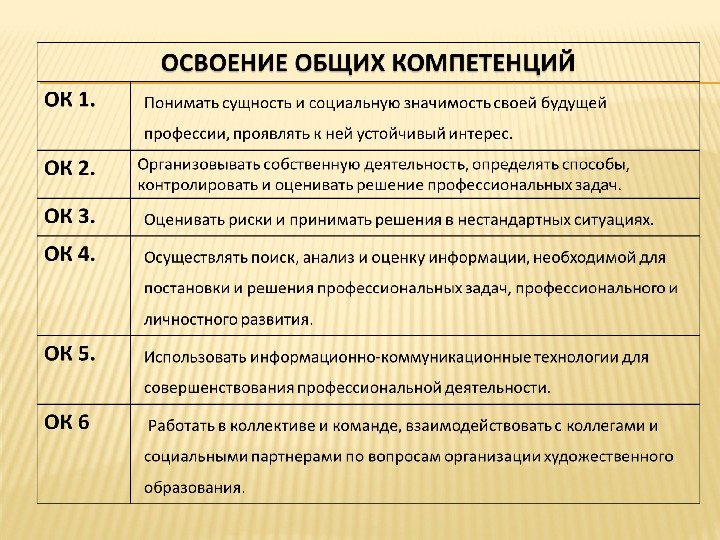 | ОСВОЕНИЕ ОБЩИХ КОМПЕТЕНЦИЙ | |
|---|---|
| ОК 1. | Понимать сущность и социальную значимость своей будущей профессии, проявлять к ней устойчивый интерес. |
| ОК 2. | Организовывать собственную деятельность, определять способы, контролировать и оценивать решение профессиональных задач. |
| ОК 3. | Оценивать риски и принимать решения в нестандартных ситуациях. |
| ОК 4. | Осуществлять поиск, анализ и оценку информации, необходимой для постановки и решения профессиональных задач, профессионального и личностного развития. |
| ОК 5. | Использовать информационно-коммуникационные технологии для совершенствования профессиональной деятельности. |
| ОК 6 | Работать в коллективе и команде, взаимодействовать с коллегами и социальными партнерами по вопросам организации художественного образования. |